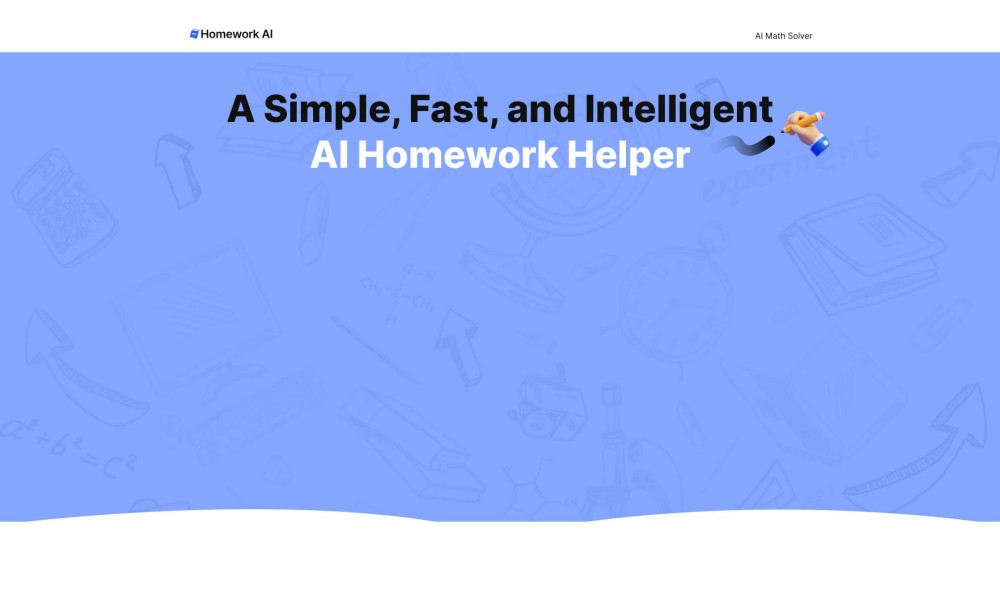 Homework AI

AI Math Solver

A Simple, Fast, and Intelligent
AI Homework Helper

experiment

$a^2+b^2=c^2$